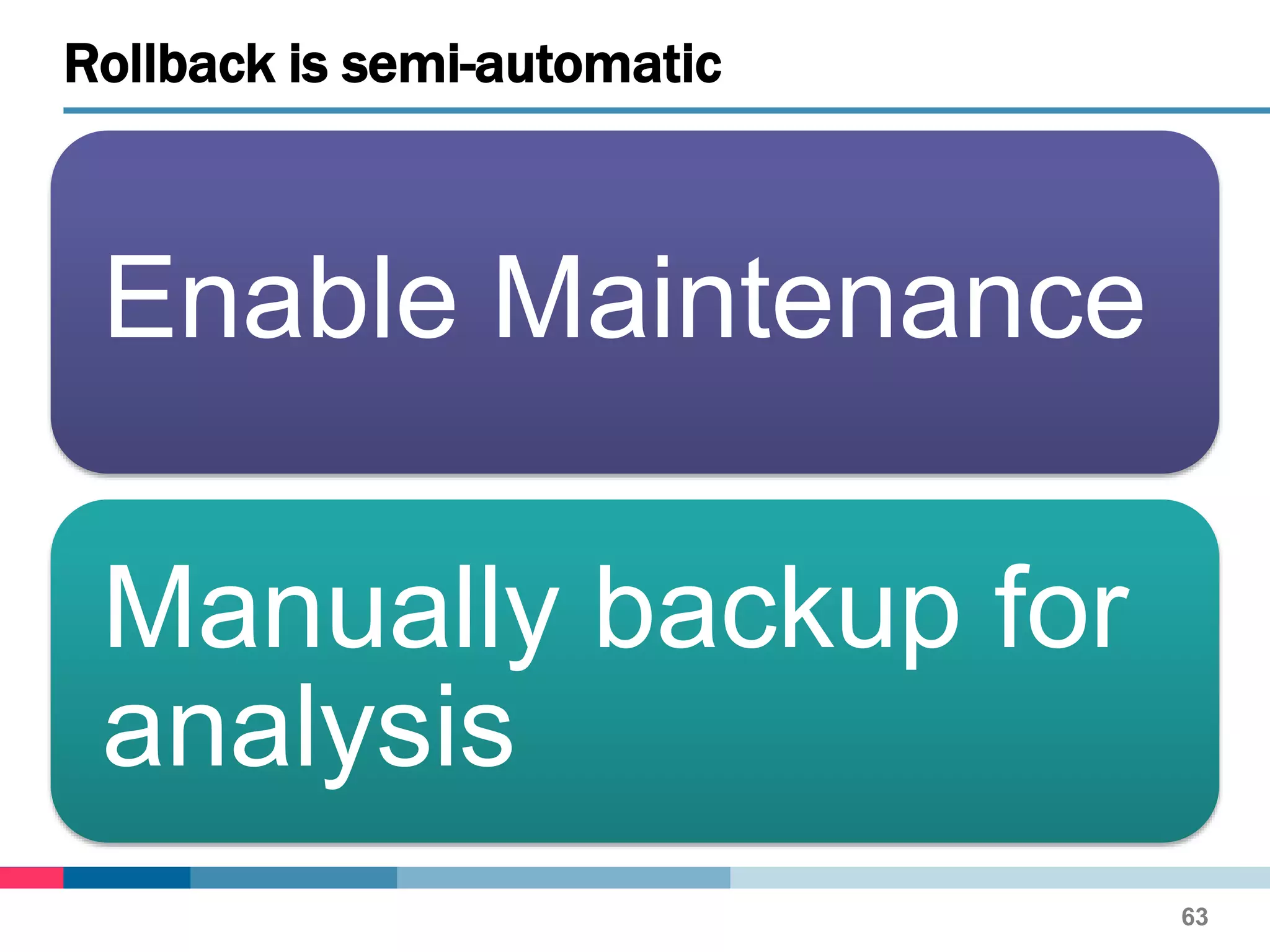 Rollback is semi-automatic

Enable Maintenance

Manually backup for analysis

63